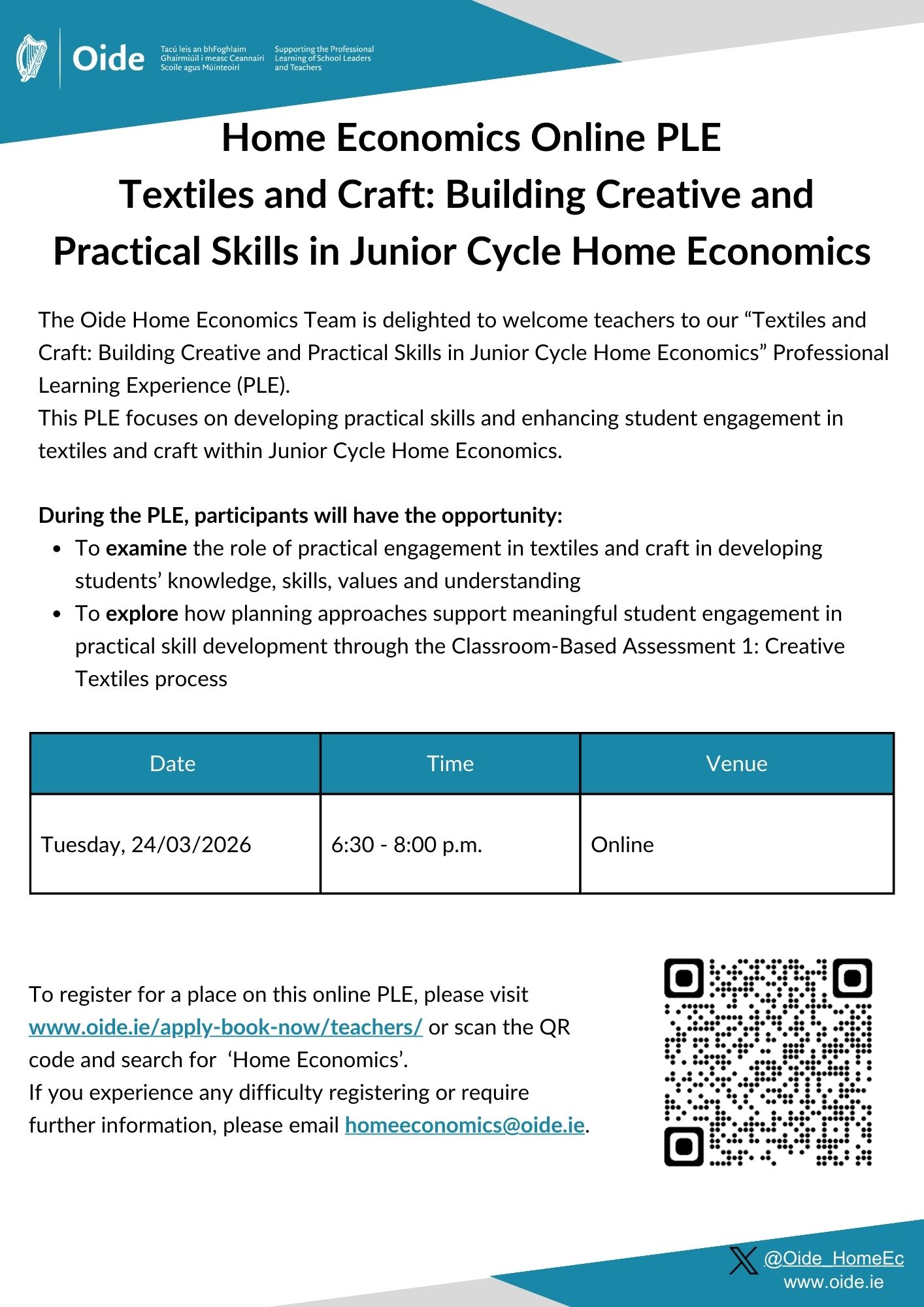 Oide
Tacú leis an bhFoghlaim Ghairmiúil i measc Ceannairí Scoile agus Múinteoirí
Supporting the Professional Learning of School Leaders and Teachers

Home Economics Online PLE
Textiles and Craft: Building Creative and Practical Skills in Junior Cycle Home Economics

The Oide Home Economics Team is delighted to welcome teachers to our “Textiles and Craft: Building Creative and Practical Skills in Junior Cycle Home Economics” Professional Learning Experience (PLE).
This PLE focuses on developing practical skills and enhancing student engagement in textiles and craft within Junior Cycle Home Economics.

During the PLE, participants will have the opportunity:
- To examine the role of practical engagement in textiles and craft in developing students’ knowledge, skills, values and understanding
- To explore how planning approaches support meaningful student engagement in practical skill development through the Classroom-Based Assessment 1: Creative Textiles process

| Date | Time | Venue |
|---|---|---|
| Tuesday, 24/03/2026 | 6:30 - 8:00 p.m. | Online |

To register for a place on this online PLE, please visit www.oide.ie/apply-book-now/teachers/ or scan the QR code and search for ‘Home Economics’.
If you experience any difficulty registering or require further information, please email homeeconomics@oide.ie.

@Oide_HomeEc
www.oide.ie